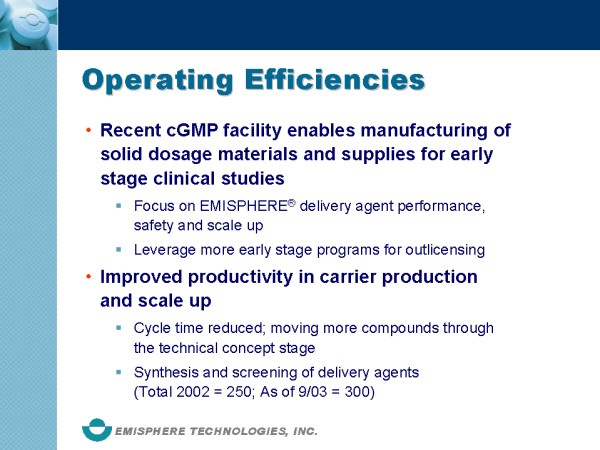 Operating Efficiencies

• Recent cGMP facility enables manufacturing of solid dosage materials and supplies for early stage clinical studies

▪ Focus on EMISPHERE® delivery agent performance, safety and scale up

▪ Leverage more early stage programs for outlicensing

• Improved productivity in carrier production and scale up

▪ Cycle time reduced; moving more compounds through the technical concept stage

▪ Synthesis and screening of delivery agents (Total 2002 = 250; As of 9/03 = 300)

EMISPHERE TECHNOLOGIES, INC.